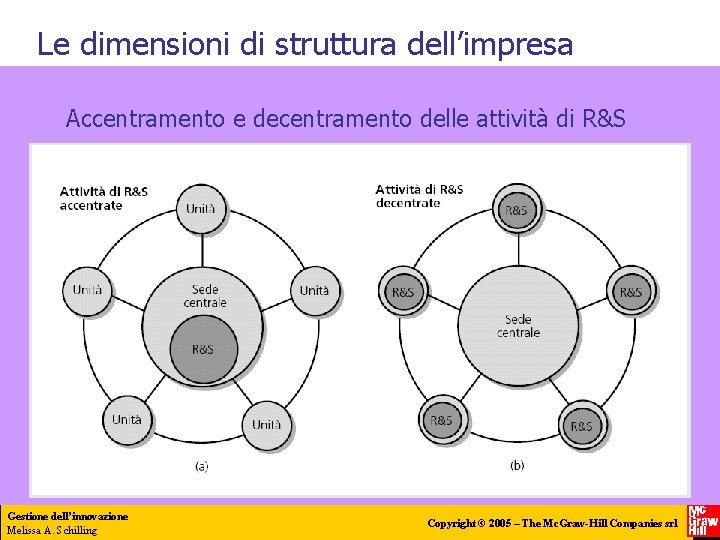 Le dimensioni di struttura dell'impresa

Accentramento e decentramento delle attività di R&S

Attività di R&S accentrate

Unità

Unità

Unità

Sede centrale

R&S

Unità

Unità

(a)

Attività di R&S decentrate

R&S

R&S

R&S

Sede centrale

R&S

R&S

(b)

Gestione dell'innovazione
Melissa A. Schilling

Copyright © 2005 – The McGraw-Hill Companies srl

Mc Graw Hill